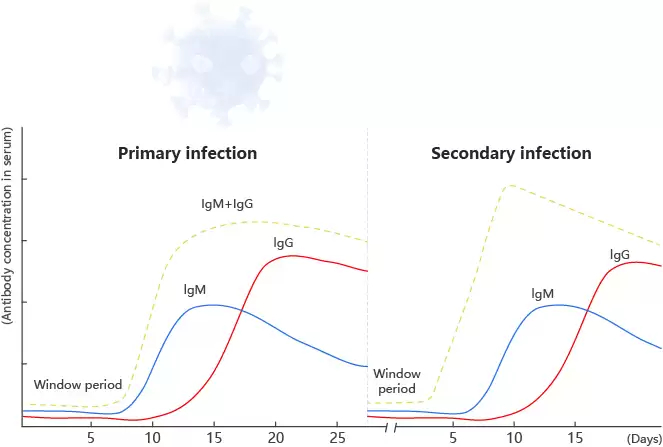 (Antibody concentration in serum)

Primary infection

IgM+IgG

IgG

IgM

Window period

5 10 15 20 25

Secondary infection

IgG

IgM

Window period

5 10 15

(Days)